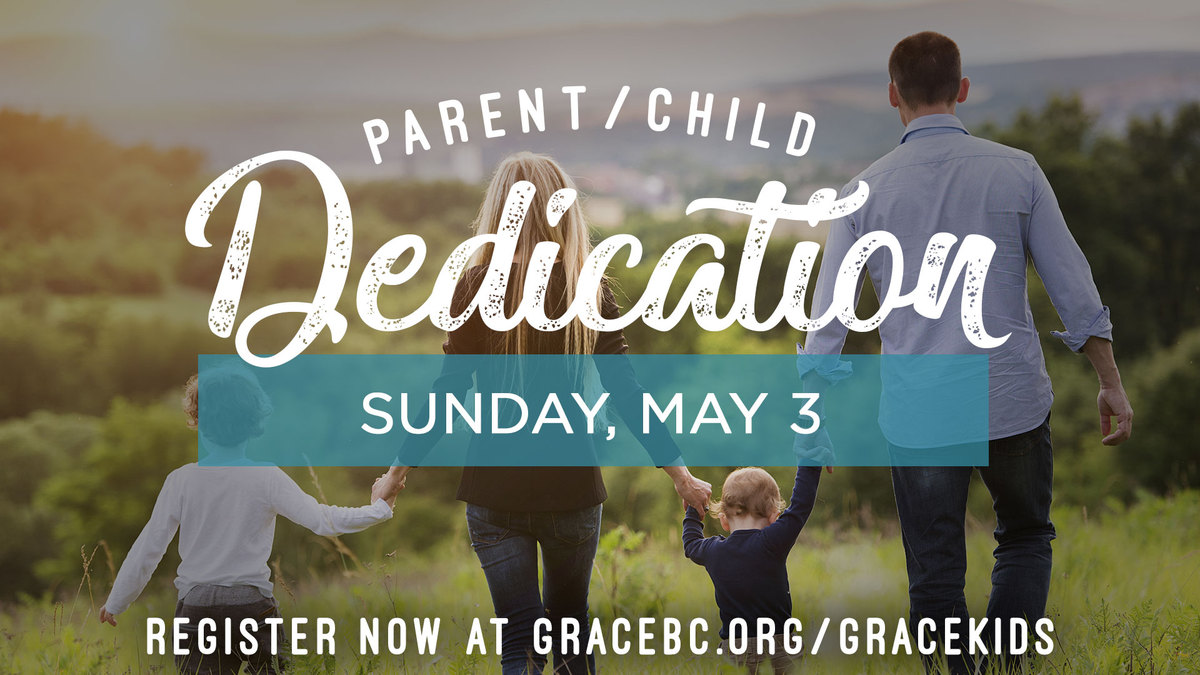 PARENT/CHILD
Dedication
SUNDAY, MAY 3
REGISTER NOW AT GRACEBC.ORG/GRACEKIDS